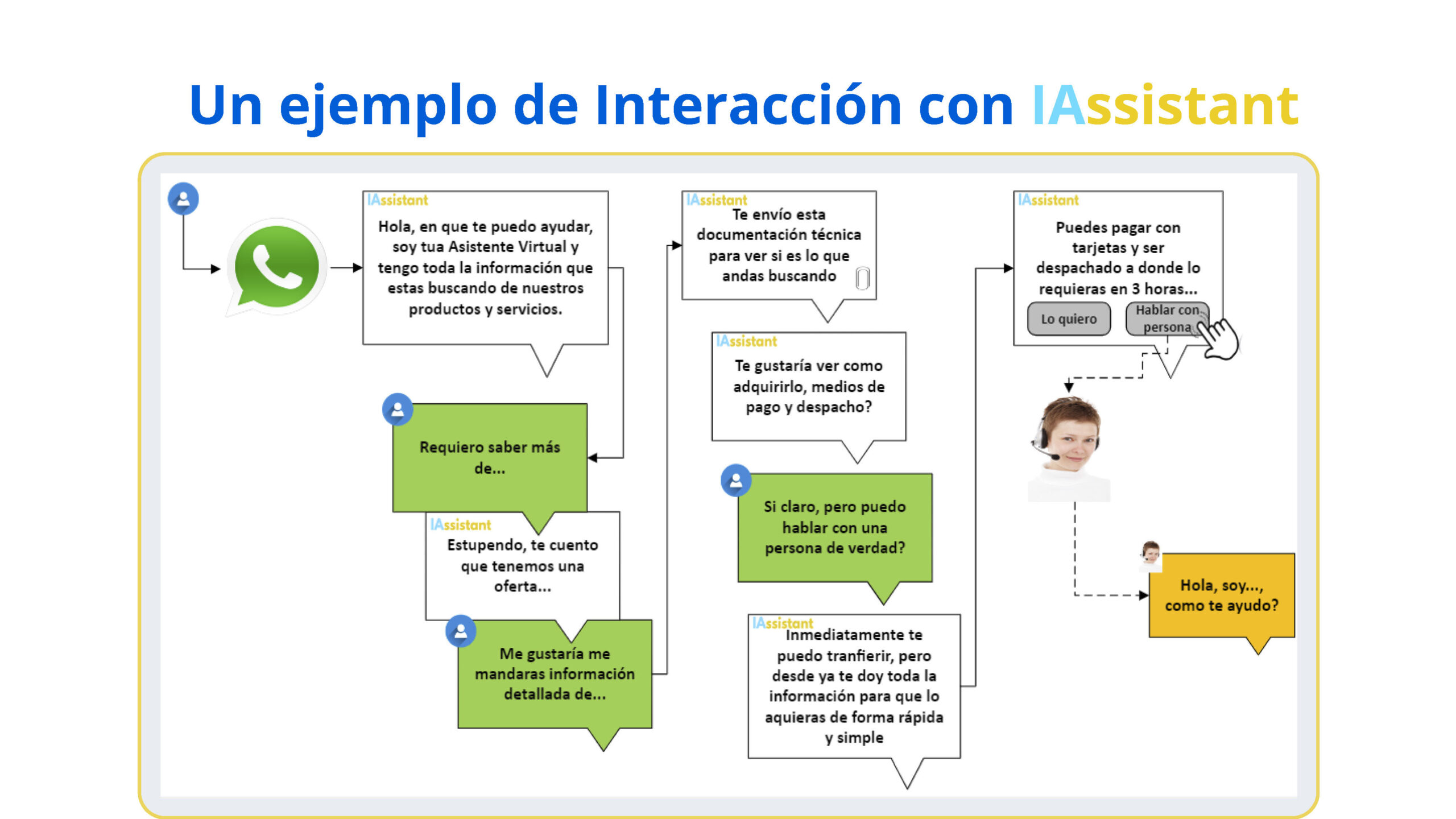 Un ejemplo de Interacción con IAssistant

IAssistant
Hola, en que te puedo ayudar, soy tua Asistente Virtual y tengo toda la información que estas buscando de nuestros productos y servicios.

Requiero saber más de...

IAssistant
Estupendo, te cuento que tenemos una oferta...

Me gustaría me mandaras información detallada de...

IAssistant
Te envío esta documentación técnica para ver si es lo que andas buscando

IAssistant
Te gustaría ver como adquirirlo, medios de pago y despacho?

Si claro, pero puedo hablar con una persona de verdad?

IAssistant
Inmediatamente te puedo tranfierir, pero desde ya te doy toda la información para que lo aquieras de forma rápida y simple

IAssistant
Puedes pagar con tarjetas y ser despachado a donde lo requieras en 3 horas...

Lo quiero

Hablar con persona

Hola, soy..., como te ayudo?